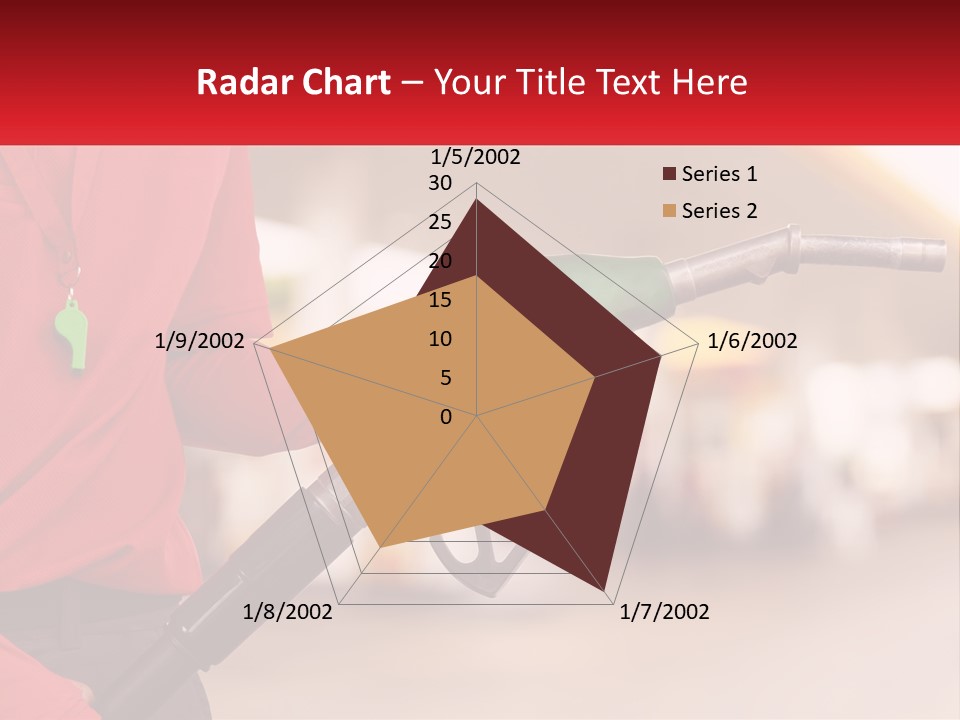 Radar Chart – Your Title Text Here

1/5/2002
30
25
20
15
10
5
0
1/6/2002
1/7/2002
1/8/2002
1/9/2002

Series 1
Series 2